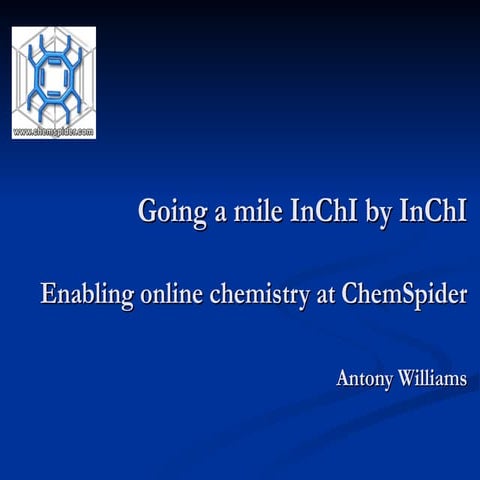 www.chemspider.com

Going a mile InChI by InChI

Enabling online chemistry at ChemSpider

Antony Williams